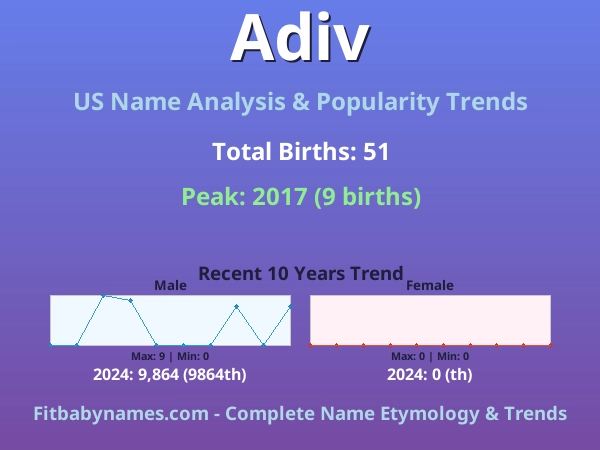 Adiv

US Name Analysis & Popularity Trends

Total Births: 51

Peak: 2017 (9 births)

Recent 10 Years Trend

Male

Max: 9 | Min: 0

2024: 9,864 (9864th)

Female

Max: 0 | Min: 0

2024: 0 (th)

Fitbabynames.com - Complete Name Etymology & Trends